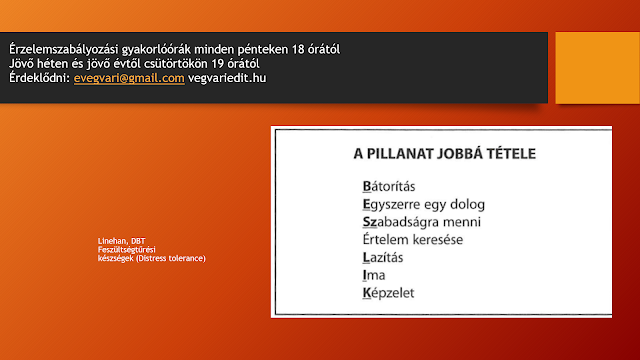 Érzelemszabályozási gyakorlóórák minden pénteken 18 órától
Jövő héten és jövő évtől csütörtökön 19 órától
Érdeklődni: evegvari@gmail.com vegvariedit.hu

Linehan, DBT
Feszültségtűrési készségek (Distress tolerance)

A PILLANAT JOBBÁ TÉTELE

Bátorítás
Egyszerre egy dolog
Szabadságra menni
Értelem keresése
Lazítás
Ima
Képzelet